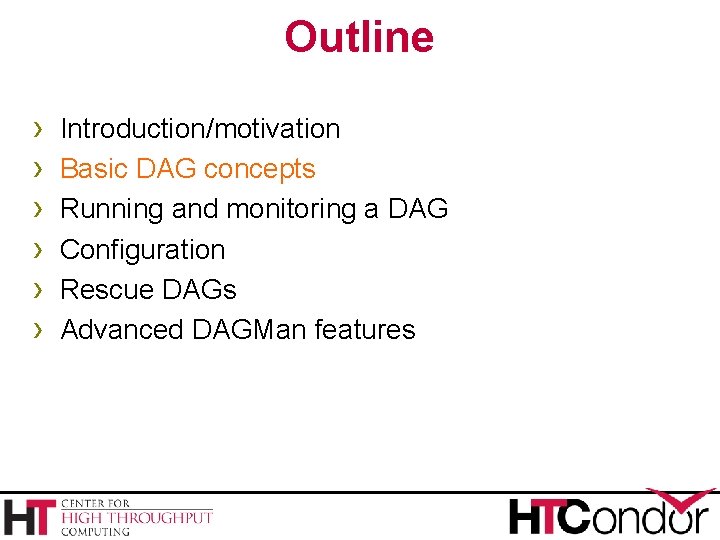 Outline

› Introduction/motivation
› Basic DAG concepts
› Running and monitoring a DAG
› Configuration
› Rescue DAGs
› Advanced DAGMan features

HT CENTER FOR HIGH THROUGHPUT COMPUTING

HTCondor